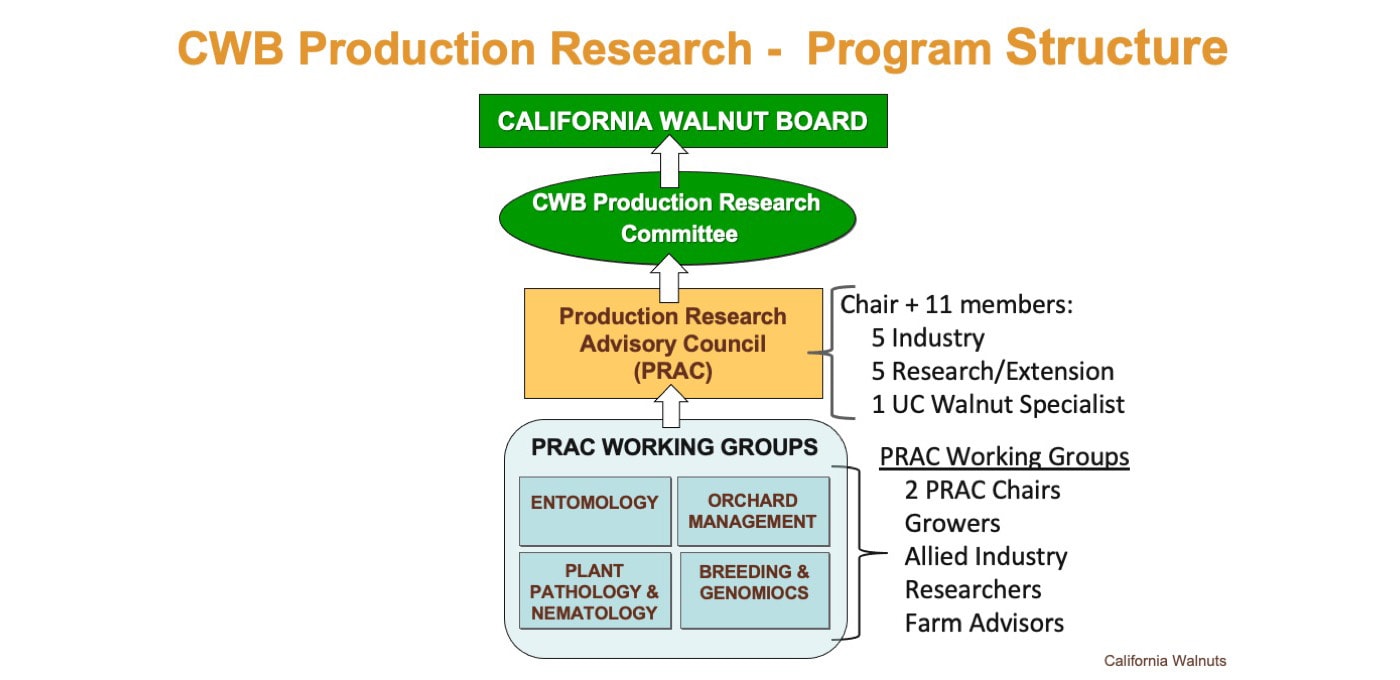 CWB Production Research - Program Structure

CALIFORNIA WALNUT BOARD

CWB Production Research Committee

Production Research Advisory Council (PRAC)

Chair + 11 members:
5 Industry
5 Research/Extension
1 UC Walnut Specialist

PRAC WORKING GROUPS

ENTOMOLOGY

ORCHARD MANAGEMENT

PLANT PATHOLOGY & NEMATOLOGY

BREEDING & GENOMIOCS

PRAC Working Groups
2 PRAC Chairs
Growers
Allied Industry
Researchers
Farm Advisors

California Walnuts